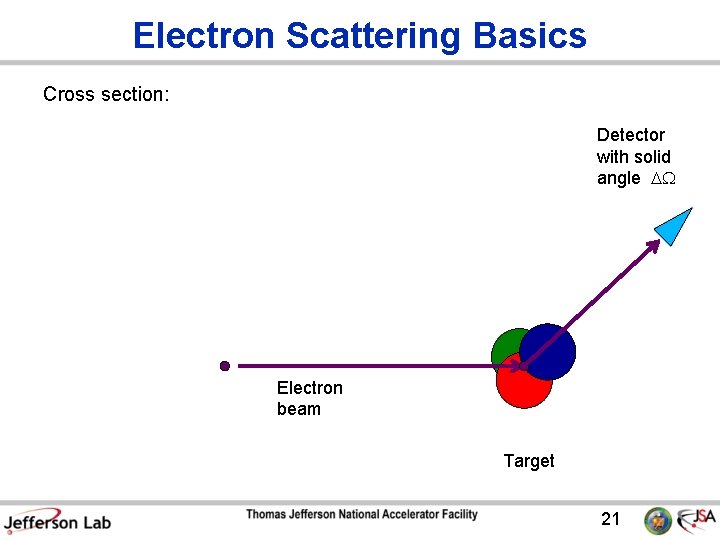 Electron Scattering Basics

Cross section:

Detector with solid angle $\Delta\Omega$

Electron beam

Target

Jefferson Lab

Thomas Jefferson National Accelerator Facility

21

JSA